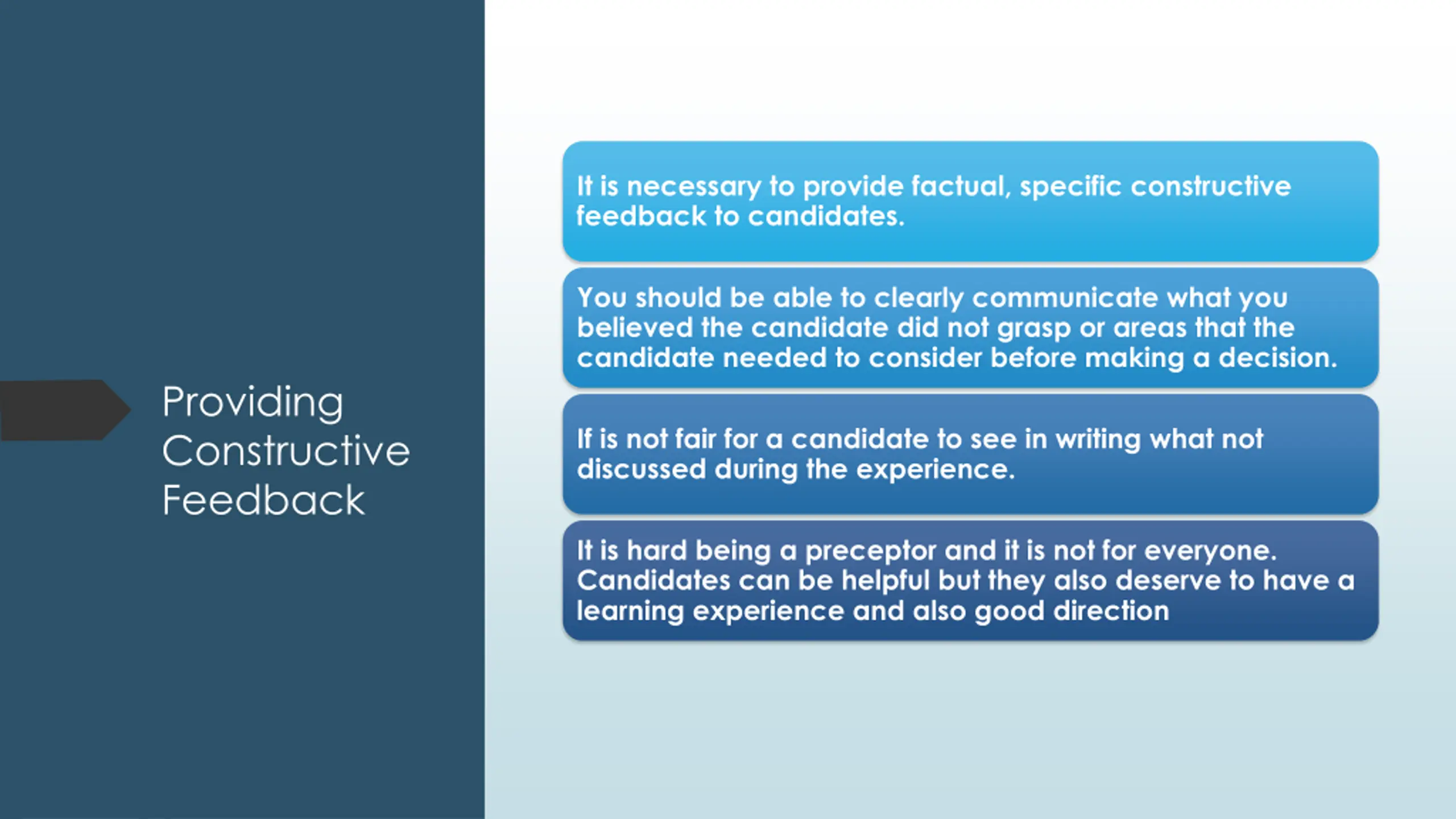 Providing Constructive Feedback

It is necessary to provide factual, specific constructive feedback to candidates.

You should be able to clearly communicate what you believed the candidate did not grasp or areas that the candidate needed to consider before making a decision.

If is not fair for a candidate to see in writing what not discussed during the experience.

It is hard being a preceptor and it is not for everyone. Candidates can be helpful but they also deserve to have a learning experience and also good direction